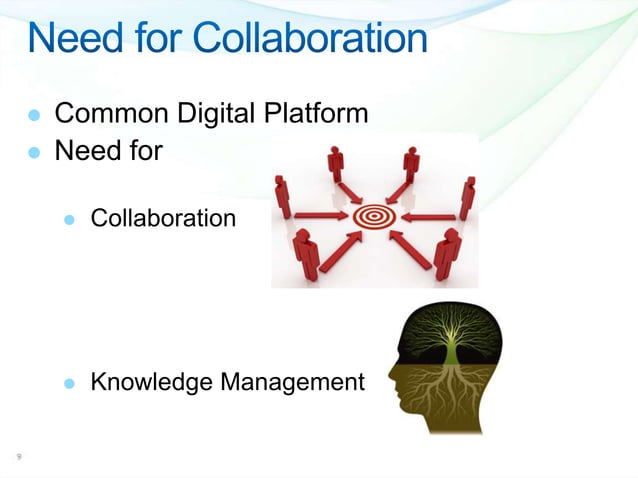 Need for Collaboration

- Common Digital Platform
- Need for
  - Collaboration
  - Knowledge Management

9